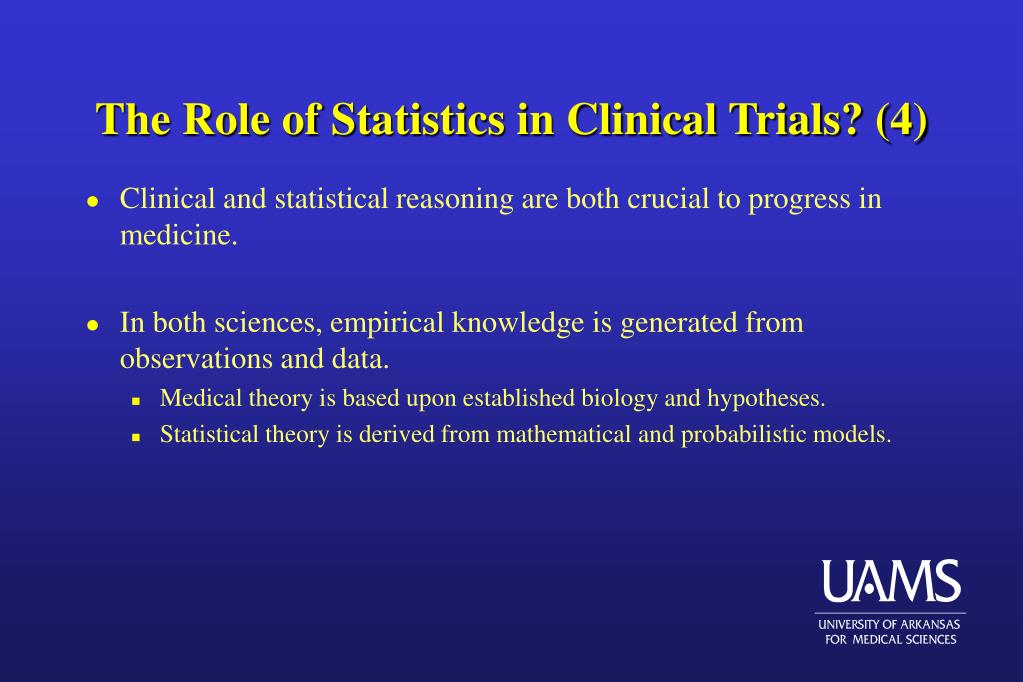 The Role of Statistics in Clinical Trials? (4)

- Clinical and statistical reasoning are both crucial to progress in medicine.

- In both sciences, empirical knowledge is generated from observations and data.
  - Medical theory is based upon established biology and hypotheses.
  - Statistical theory is derived from mathematical and probabilistic models.

UAMS
UNIVERSITY OF ARKANSAS FOR MEDICAL SCIENCES